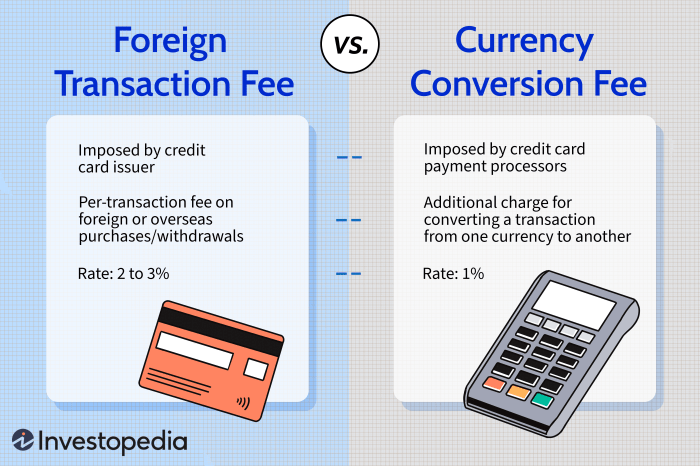 Foreign Transaction Fee

vs.

Currency Conversion Fee

Imposed by credit card issuer

Per-transaction fee on foreign or overseas purchases/withdrawals

Rate: 2 to 3%

Imposed by credit card payment processors

Additional charge for converting a transaction from one currency to another

Rate: 1%

Investopedia